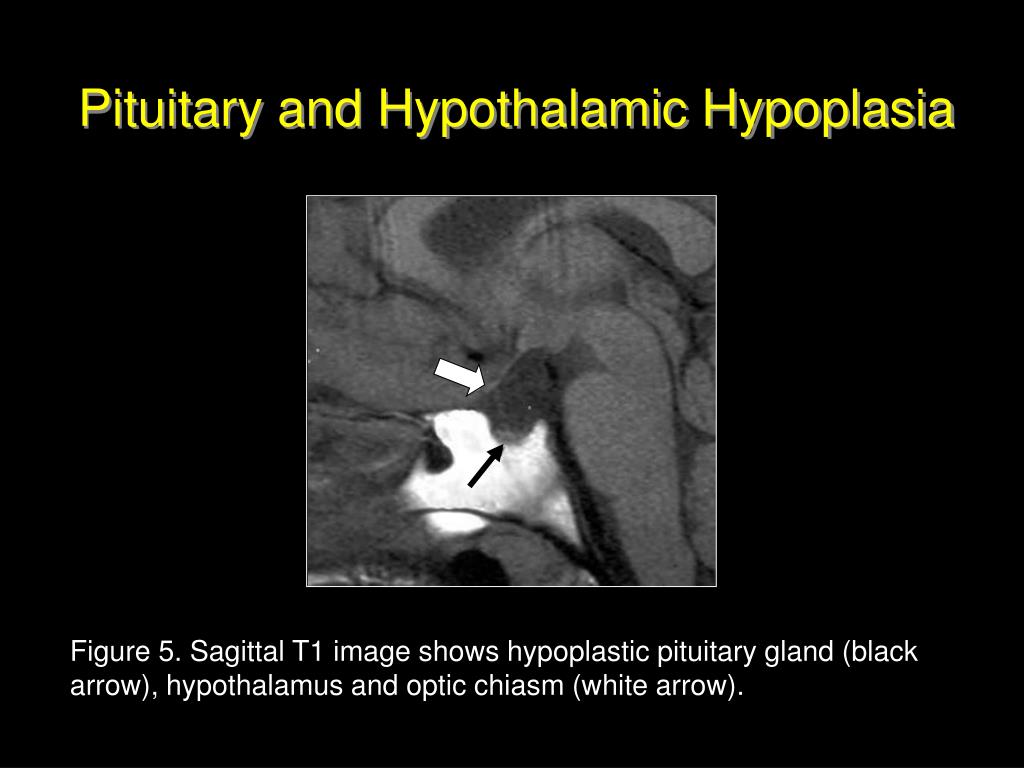 Pituitary and Hypothalamic Hypoplasia

Figure 5. Sagittal T1 image shows hypoplastic pituitary gland (black arrow), hypothalamus and optic chiasm (white arrow).